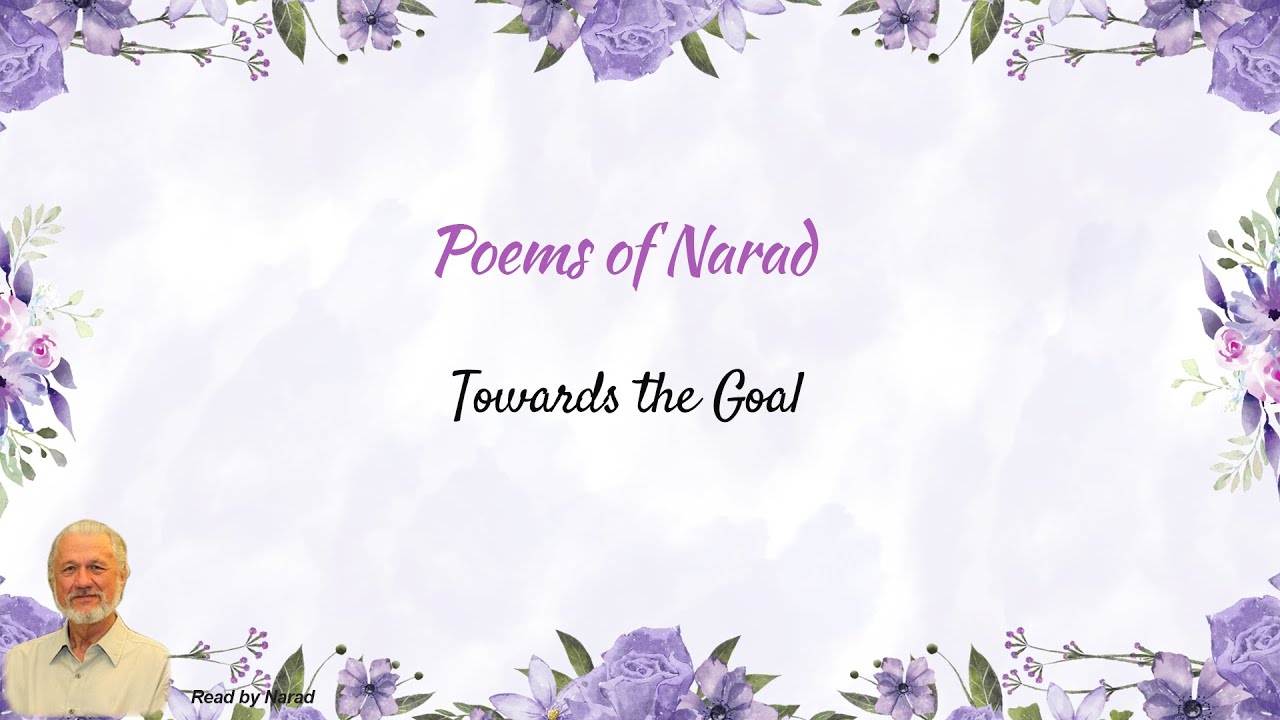 Poems of Narad

Towards the Goal

Read by Narad